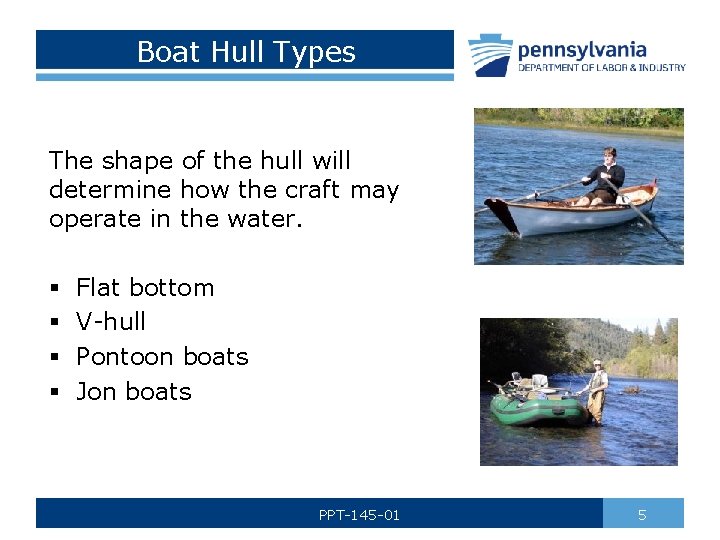 Boat Hull Types

pennsylvania
DEPARTMENT OF LABOR & INDUSTRY

The shape of the hull will determine how the craft may operate in the water.

▪ Flat bottom
▪ V-hull
▪ Pontoon boats
▪ Jon boats

PPT-145-01

5